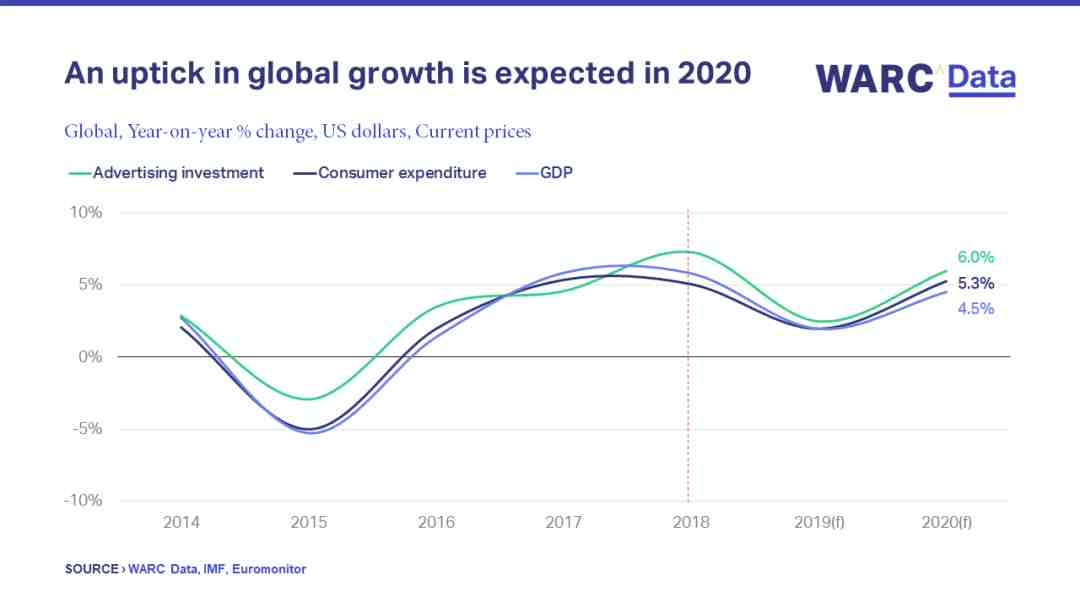 An uptick in global growth is expected in 2020

WARC Data

Global, Year-on-year % change, US dollars, Current prices

Advertising investment  Consumer expenditure  GDP

10%
5%
0%
-5%
-10%

6.0%
5.3%
4.5%

2014 2015 2016 2017 2018 2019(f) 2020(f)

SOURCE › WARC Data, IMF, Euromonitor